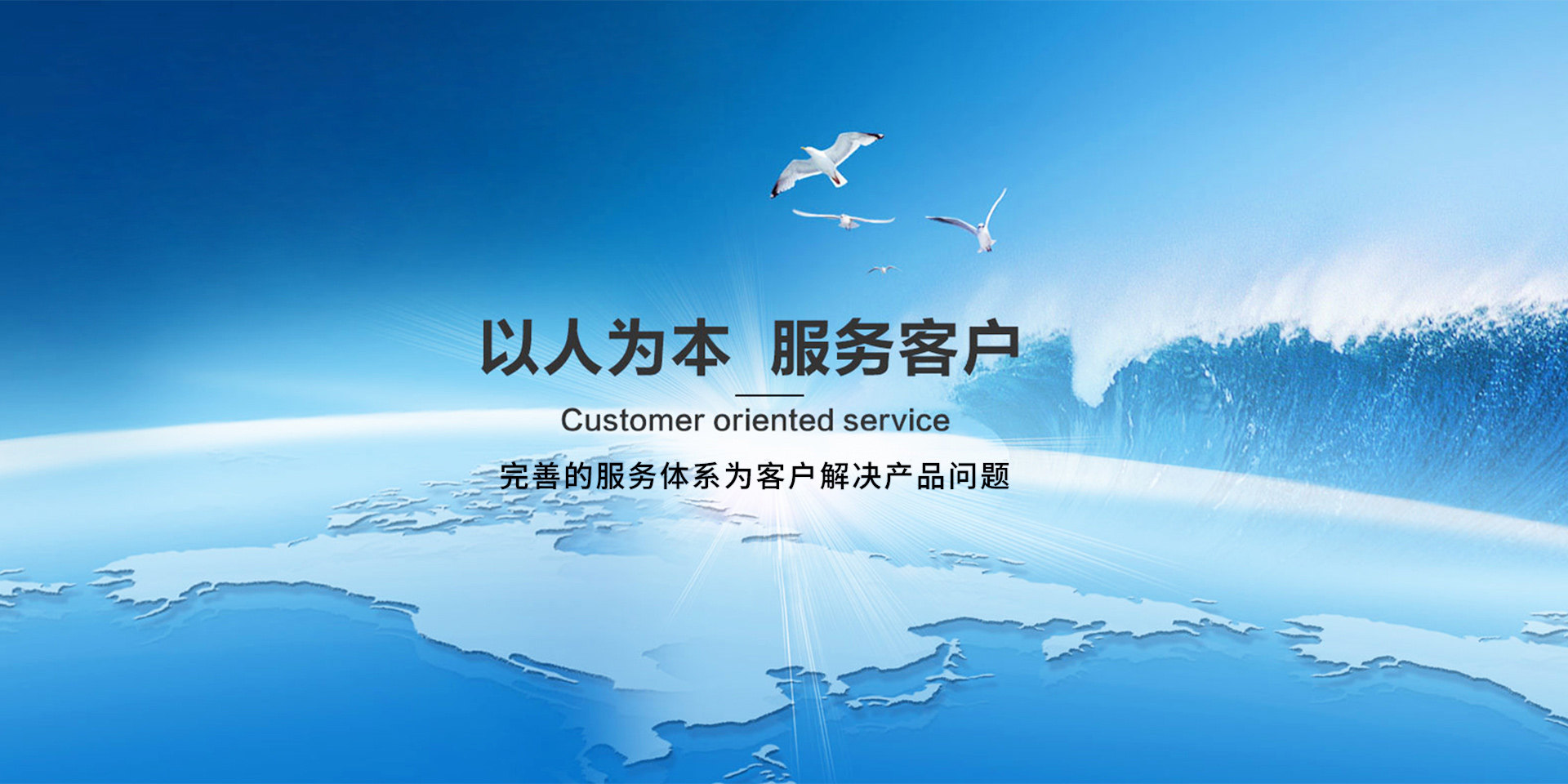 以人为本 服务客户

Customer oriented service

完善的服务体系为客户解决产品问题